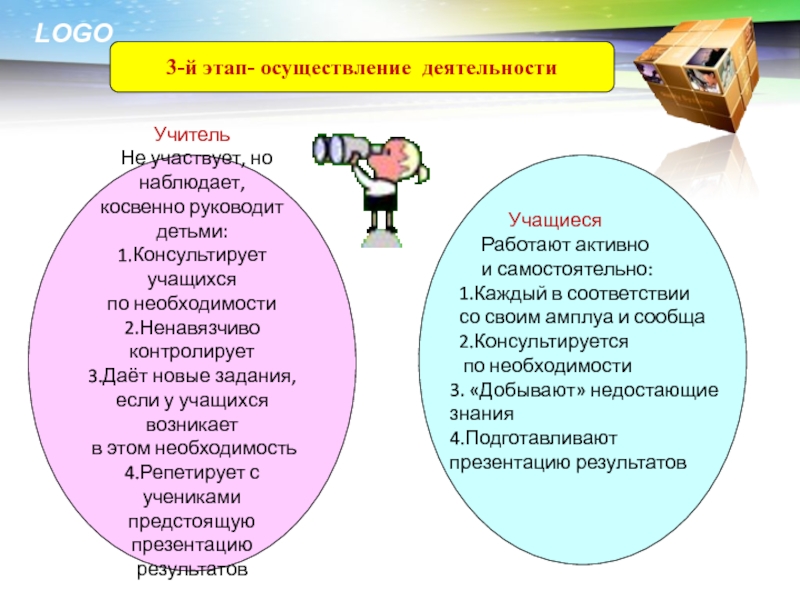 LOGO

3-й этап- осуществление деятельности

Учитель
Не участвует, но наблюдает, косвенно руководит детьми:
1.Консультирует учащихся по необходимости
2.Ненавязчиво контролирует
3.Даёт новые задания, если у учащихся возникает в этом необходимость
4.Репетирует с учениками предстоящую презентацию результатов

Учащиеся
Работают активно и самостоятельно:
1.Каждый в соответствии со своим амплуа и сообща
2.Консультируется по необходимости
3. «Добывают» недостающие знания
4.Подготавливают презентацию результатов